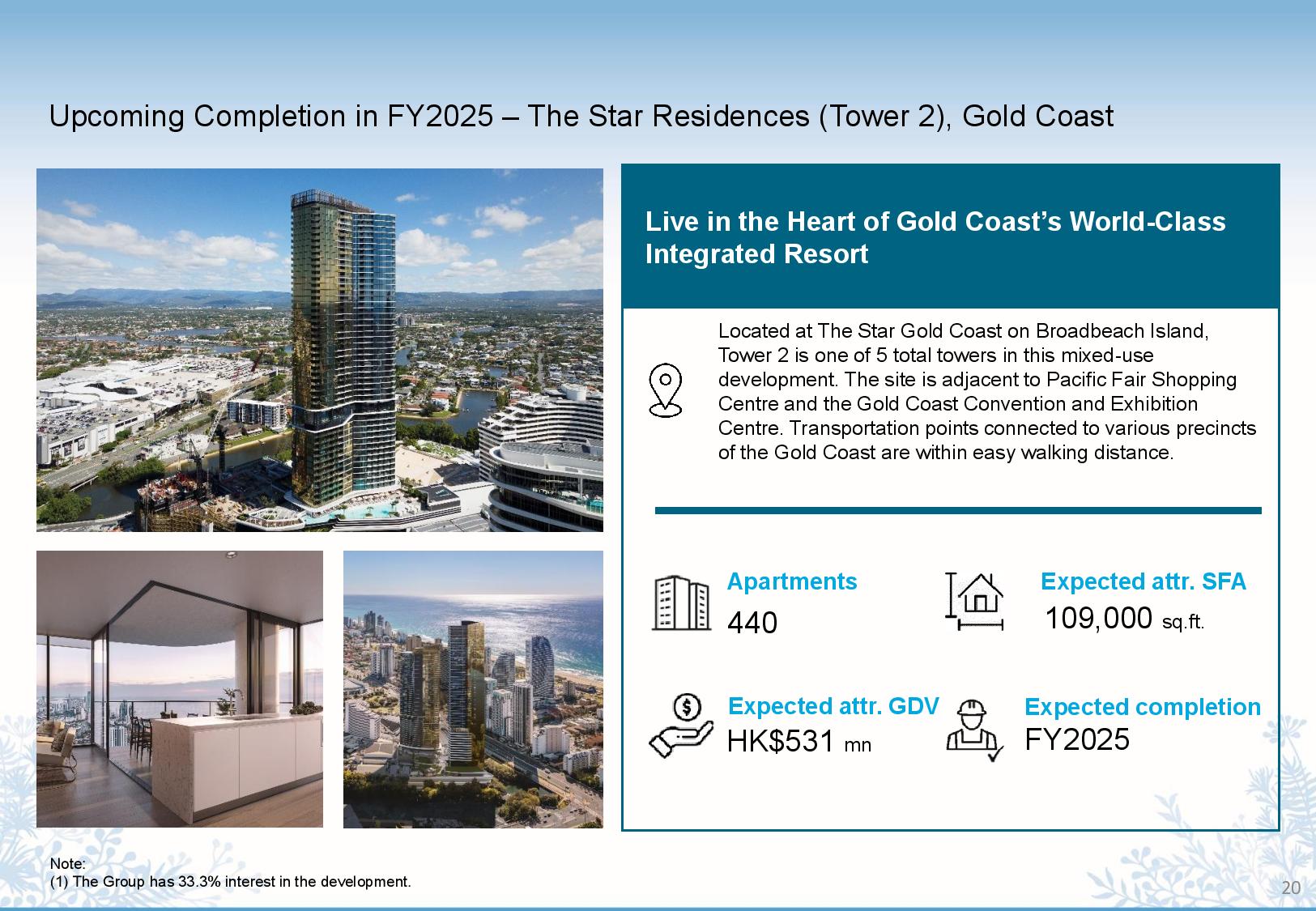 Upcoming Completion in FY2025 – The Star Residences (Tower 2), Gold Coast

Live in the Heart of Gold Coast's World-Class Integrated Resort

Located at The Star Gold Coast on Broadbeach Island, Tower 2 is one of 5 total towers in this mixed-use development. The site is adjacent to Pacific Fair Shopping Centre and the Gold Coast Convention and Exhibition Centre. Transportation points connected to various precincts of the Gold Coast are within easy walking distance.

Apartments
440

Expected attr. SFA
109,000 sq.ft.

Expected attr. GDV
HK$531 mn

Expected completion
FY2025

Note:
(1) The Group has 33.3% interest in the development.

20